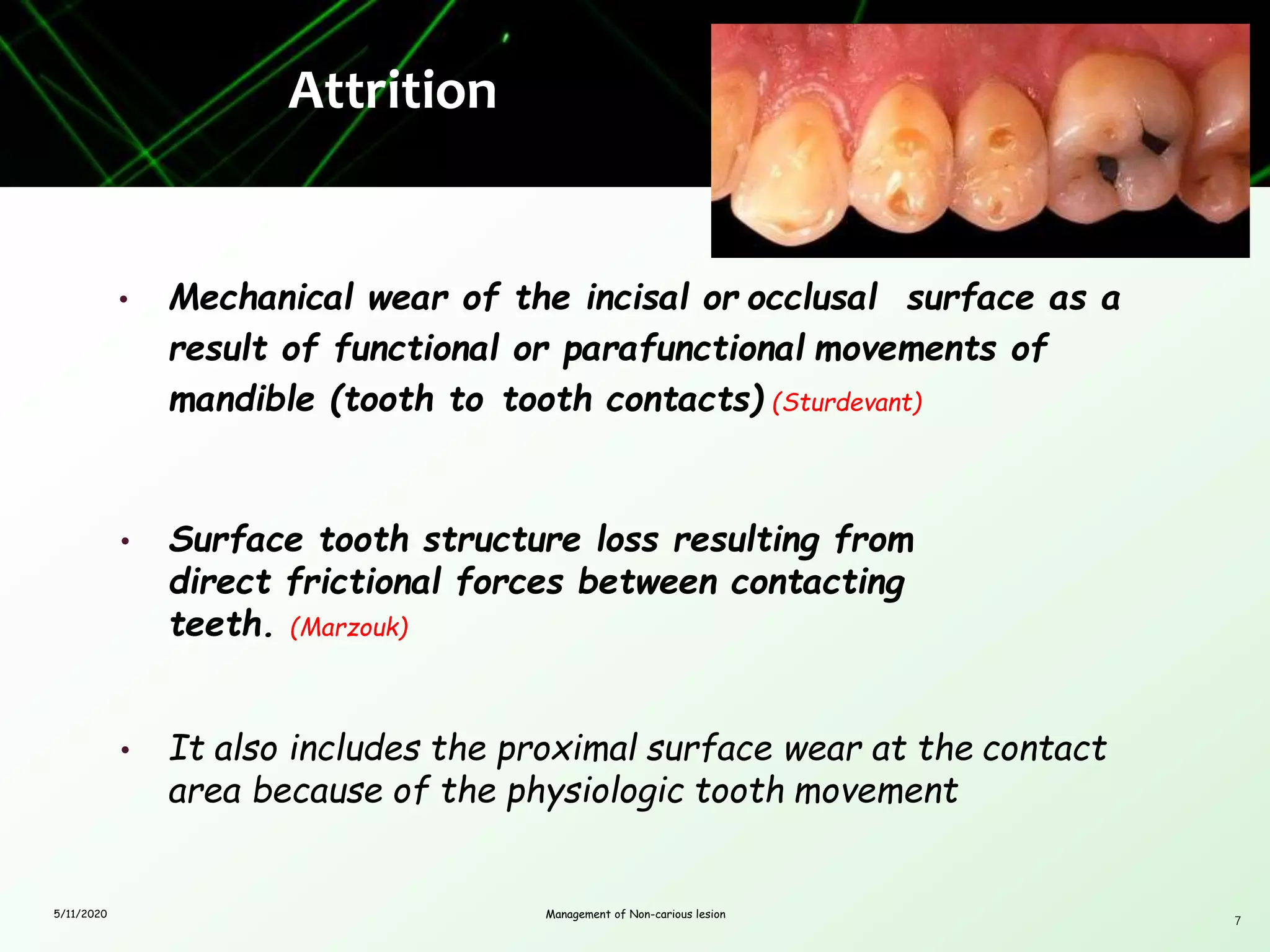 Attrition

• Mechanical wear of the incisal or occlusal surface as a result of functional or parafunctional movements of mandible (tooth to tooth contacts) (Sturdevant)

• Surface tooth structure loss resulting from direct frictional forces between contacting teeth. (Marzouk)

• It also includes the proximal surface wear at the contact area because of the physiologic tooth movement

5/11/2020

Management of Non-carious lesion

7